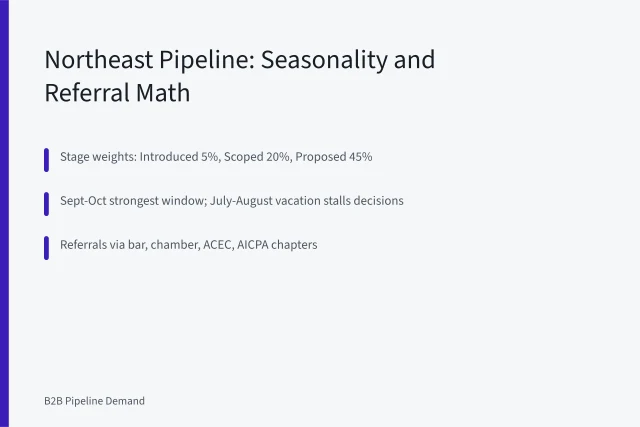 Northeast Pipeline: Seasonality and Referral Math

Stage weights: Introduced 5%, Scoped 20%, Proposed 45%

Sept-Oct strongest window; July-August vacation stalls decisions

Referrals via bar, chamber, ACEC, AICPA chapters

B2B Pipeline Demand